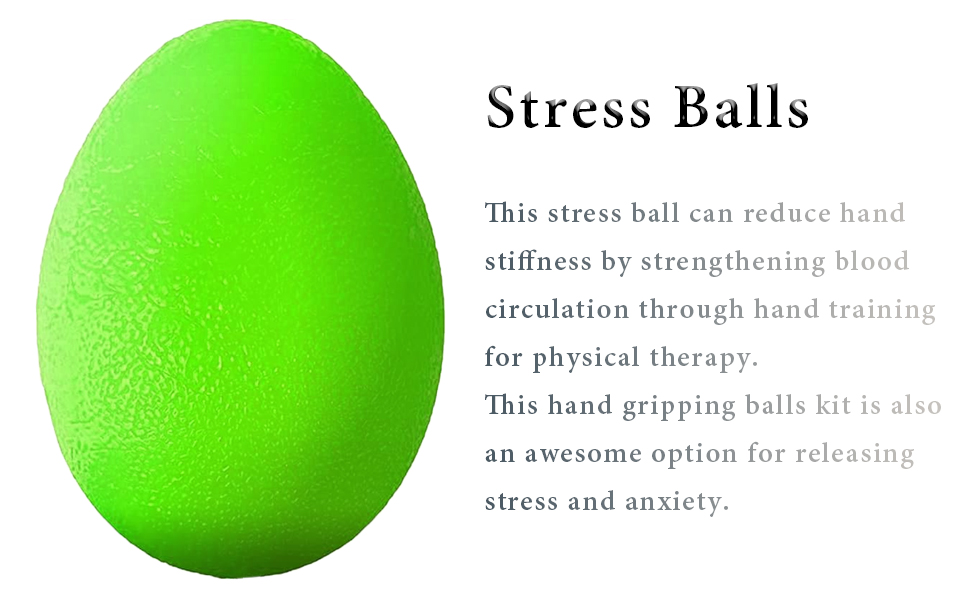 Stress Balls

This stress ball can reduce hand stiffness by strengthening blood circulation through hand training for physical therapy.
This hand gripping balls kit is also an awesome option for releasing stress and anxiety.